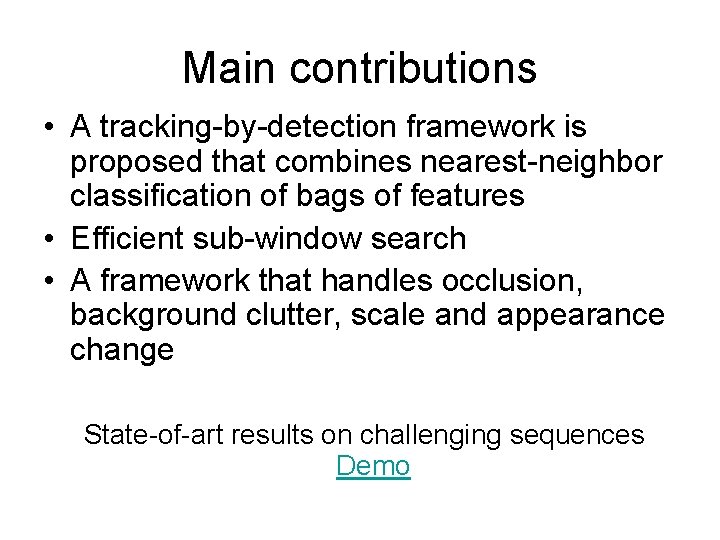 Main contributions

• A tracking-by-detection framework is proposed that combines nearest-neighbor classification of bags of features
• Efficient sub-window search
• A framework that handles occlusion, background clutter, scale and appearance change

State-of-art results on challenging sequences
Demo